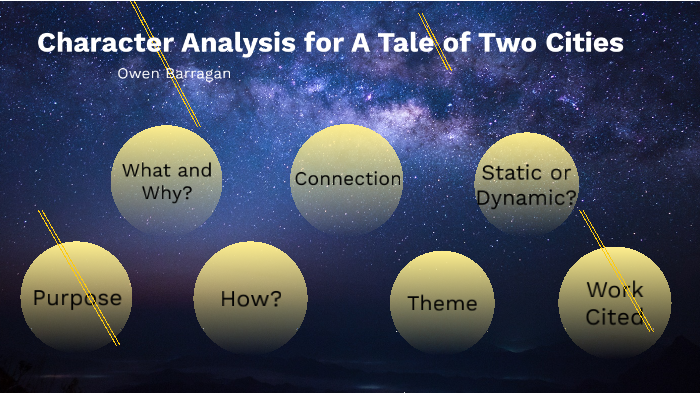 Character Analysis for A Tale of Two Cities

Owen Barragan

What and Why?

Connection

Static or Dynamic?

Purpose

How?

Theme

Work Cited